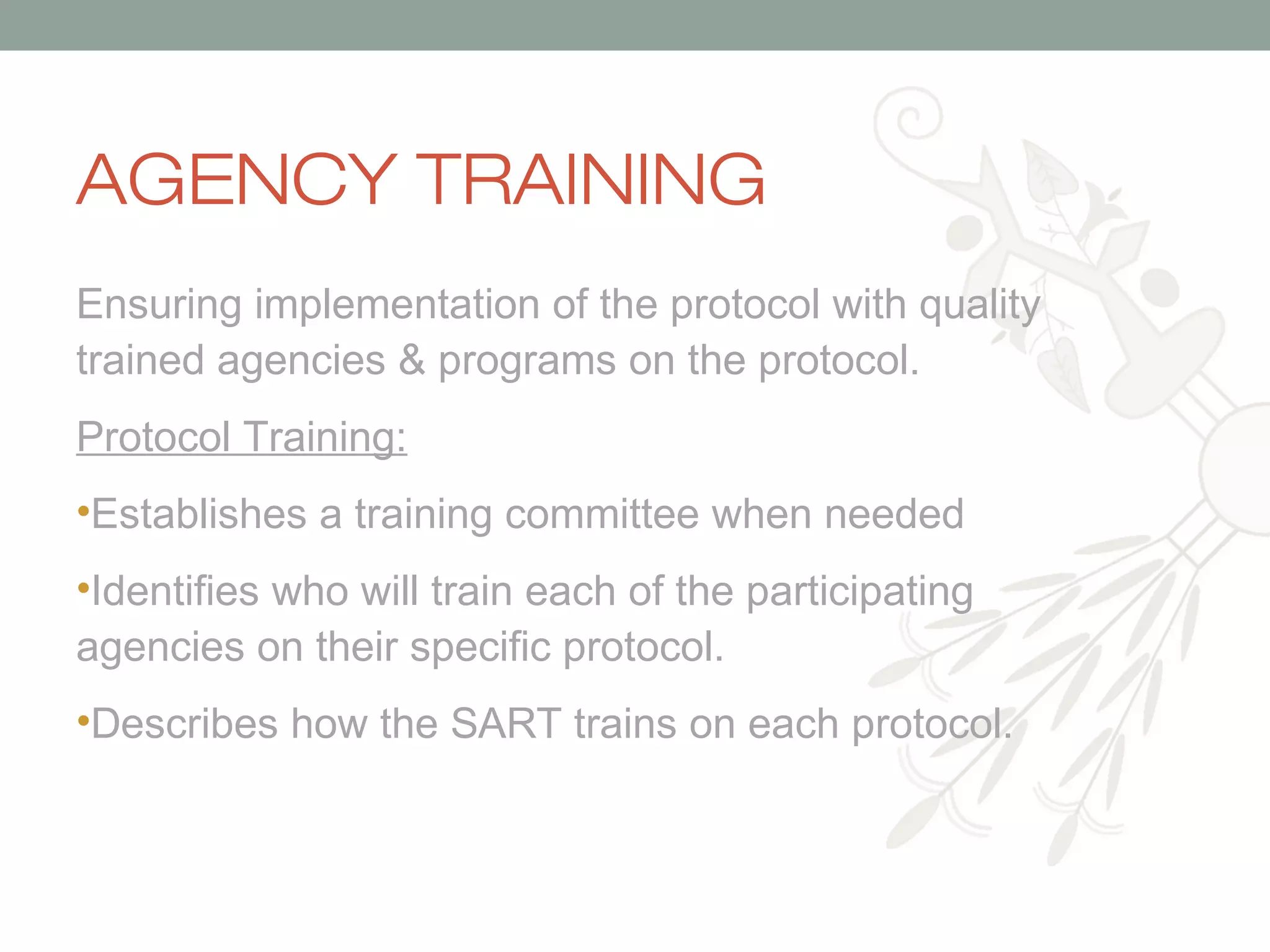 AGENCY TRAINING

Ensuring implementation of the protocol with quality trained agencies & programs on the protocol.

Protocol Training:

•Establishes a training committee when needed

•Identifies who will train each of the participating agencies on their specific protocol.

•Describes how the SART trains on each protocol.